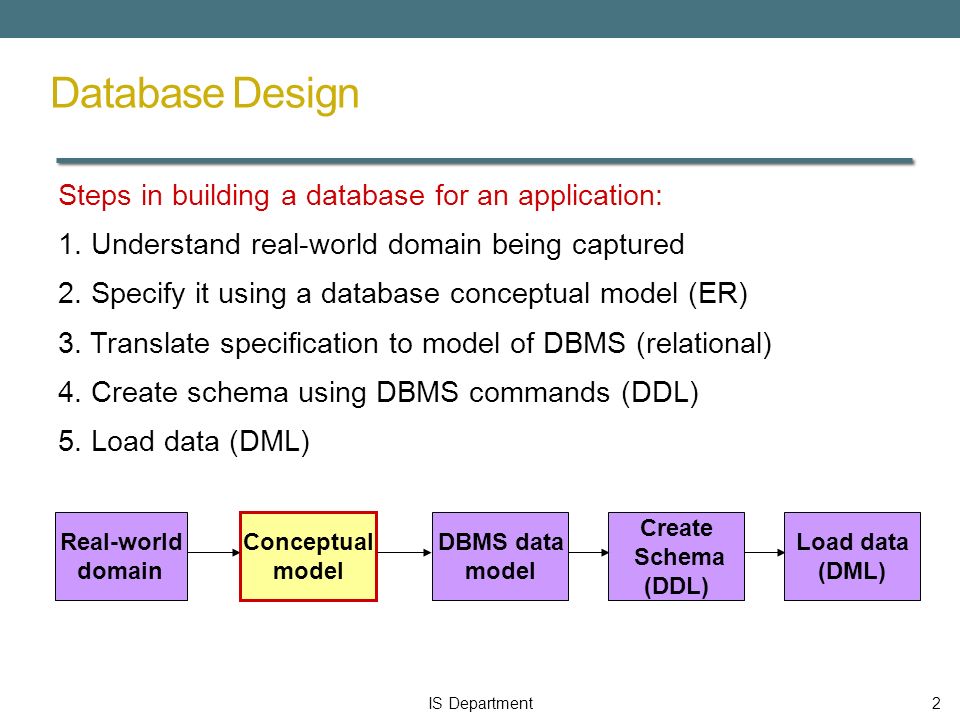 Database Design

Steps in building a database for an application:

1. Understand real-world domain being captured

2. Specify it using a database conceptual model (ER)

3. Translate specification to model of DBMS (relational)

4. Create schema using DBMS commands (DDL)

5. Load data (DML)

Real-world domain

Conceptual model

DBMS data model

Create Schema (DDL)

Load data (DML)

IS Department

2